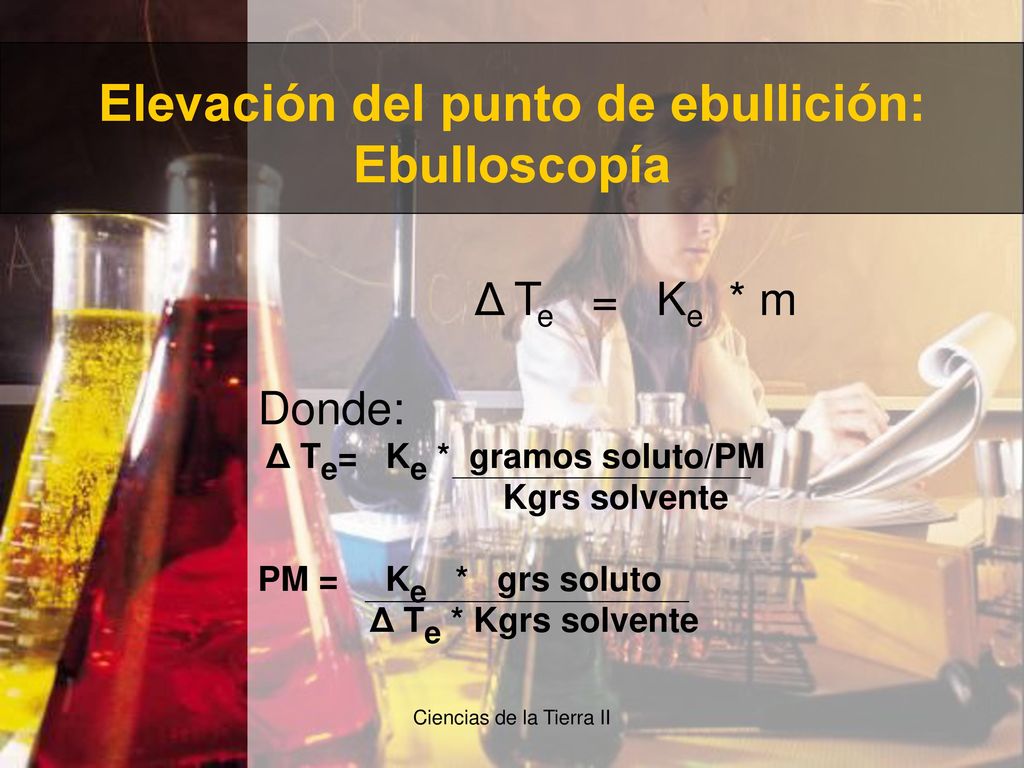 Elevación del punto de ebullición: Ebulloscopía

$\Delta T_e = K_e * m$

Donde:

$\Delta T_e = K_e * \frac{\text{gramos soluto/PM}}{\text{Kgrs solvente}}$

$PM = \frac{K_e * \text{grs soluto}}{\Delta T_e * \text{Kgrs solvente}}$

Ciencias de la Tierra II